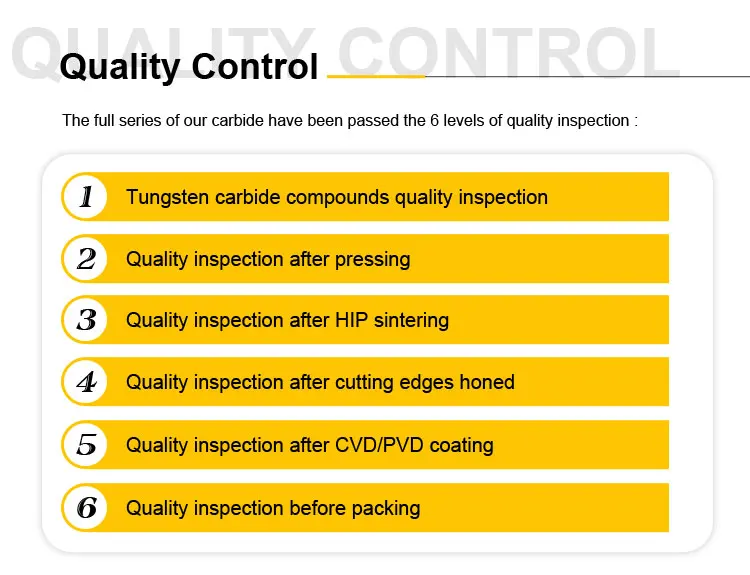 QUALITY CONTROL

Quality Control

The full series of our carbide have been passed the 6 levels of quality inspection :

1 Tungsten carbide compounds quality inspection

2 Quality inspection after pressing

3 Quality inspection after HIP sintering

4 Quality inspection after cutting edges honed

5 Quality inspection after CVD/PVD coating

6 Quality inspection before packing